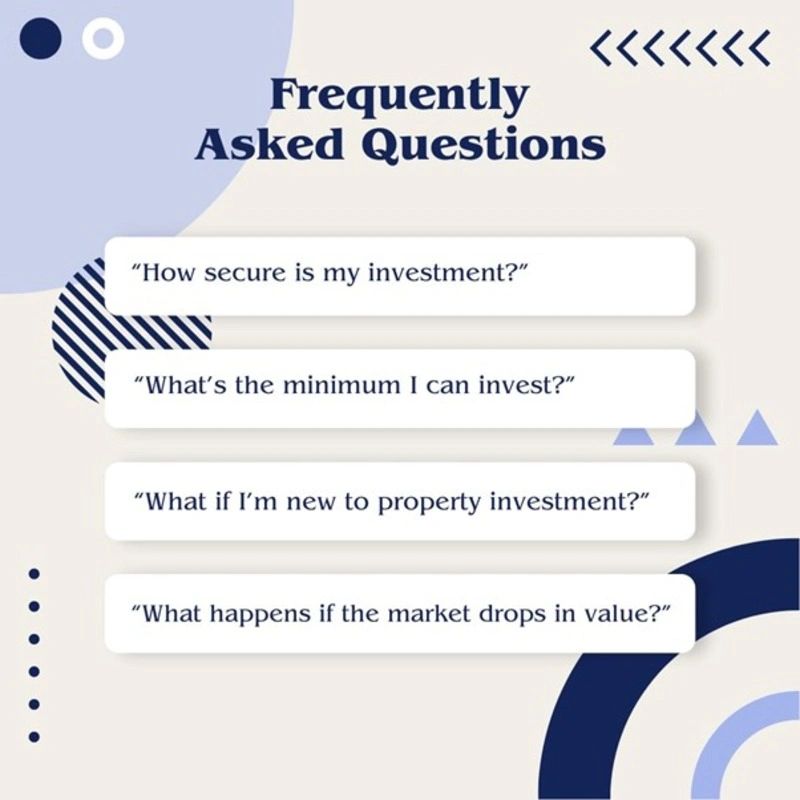 Frequently Asked Questions

"How secure is my investment?"

"What's the minimum I can invest?"

"What if I'm new to property investment?"

"What happens if the market drops in value?"